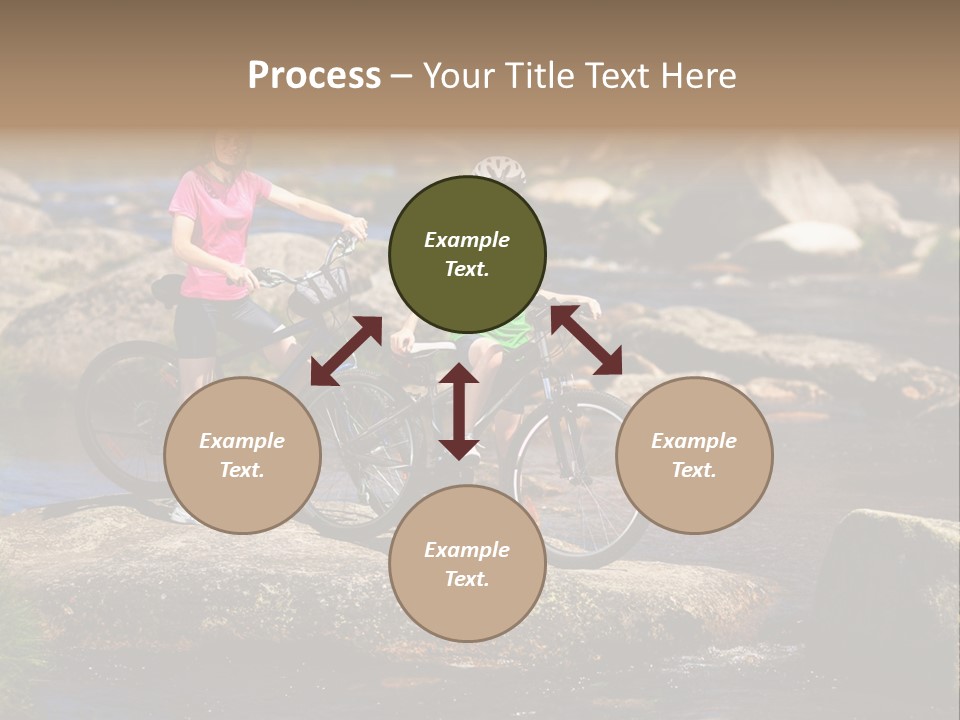 Process – Your Title Text Here

Example Text.

Example Text.

Example Text.

Example Text.